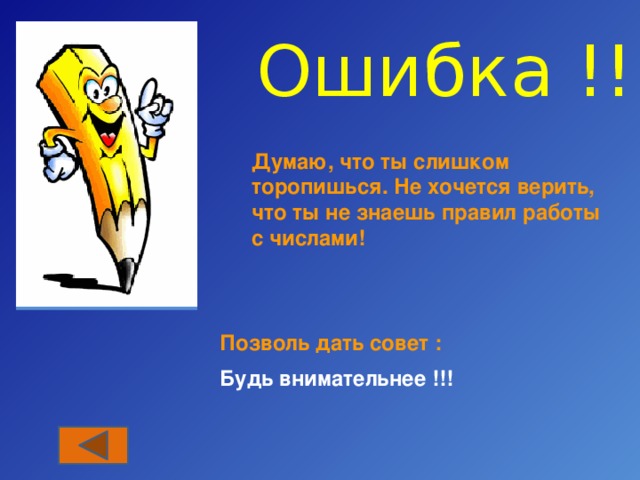 Ошибка !!

Думаю, что ты слишком торопишься. Не хочется верить, что ты не знаешь правил работы с числами!

Позволь дать совет :

Будь внимательнее !!!